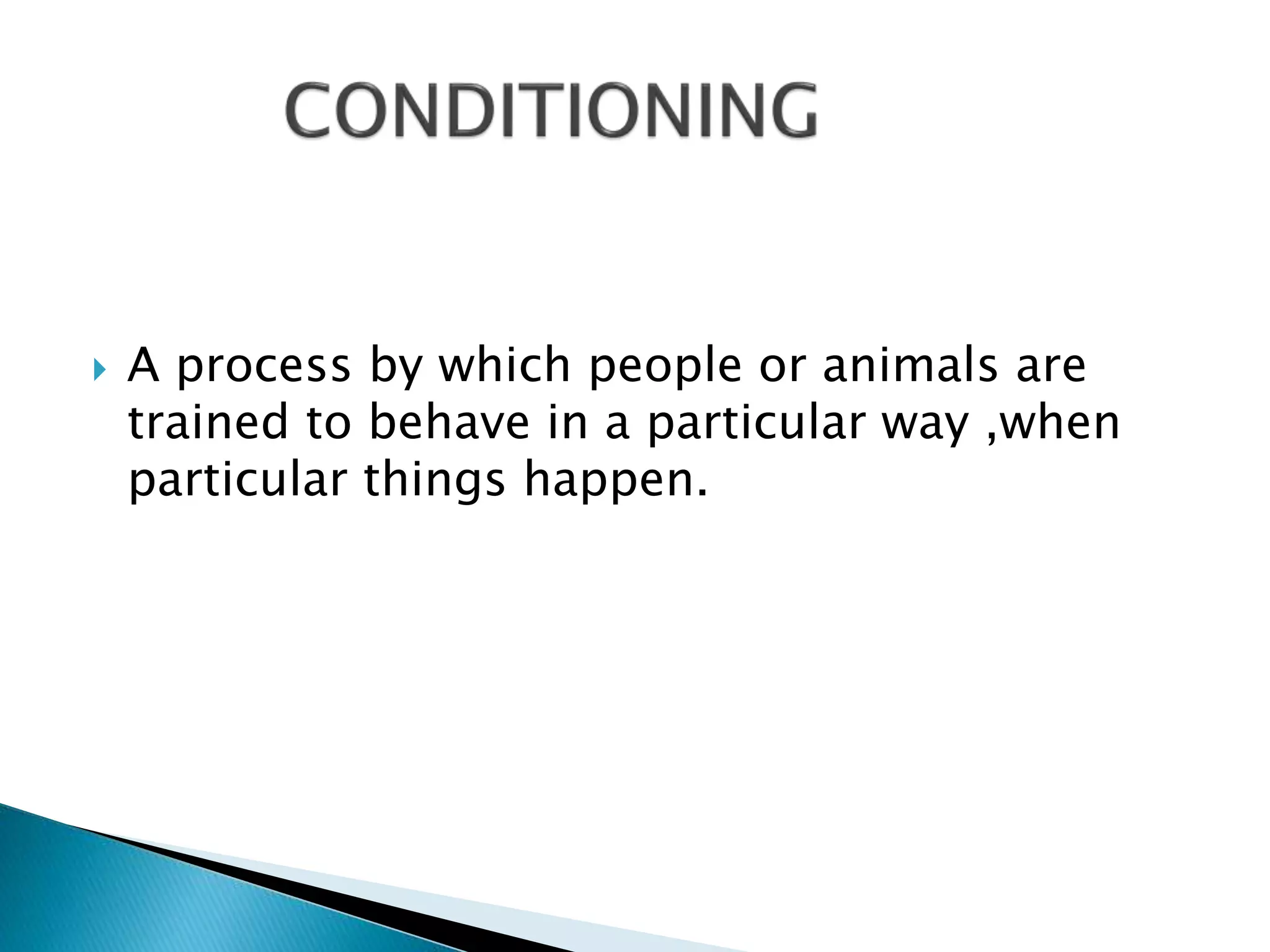 CONDITIONING

A process by which people or animals are trained to behave in a particular way ,when particular things happen.